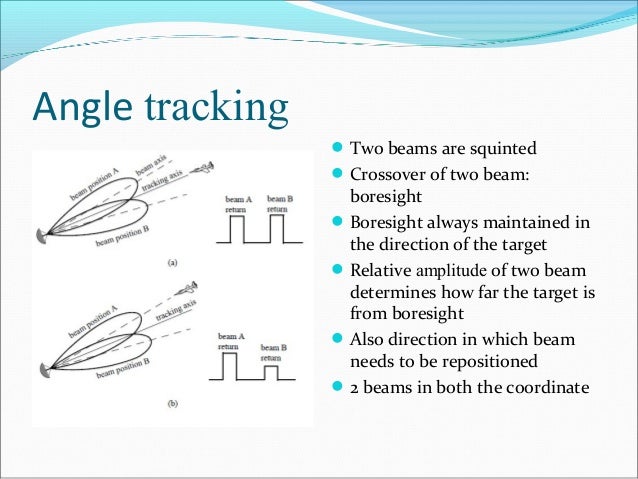 Angle tracking

beam position A
beam axis
tracking axis
beam position B
beam A return
beam B return
(a)

beam position A
tracking axis
beam position B
beam A return
beam B return
(b)

- Two beams are squinted
- Crossover of two beam: boresight
- Boresight always maintained in the direction of the target
- Relative amplitude of two beam determines how far the target is from boresight
- Also direction in which beam needs to be repositioned
- 2 beams in both the coordinate